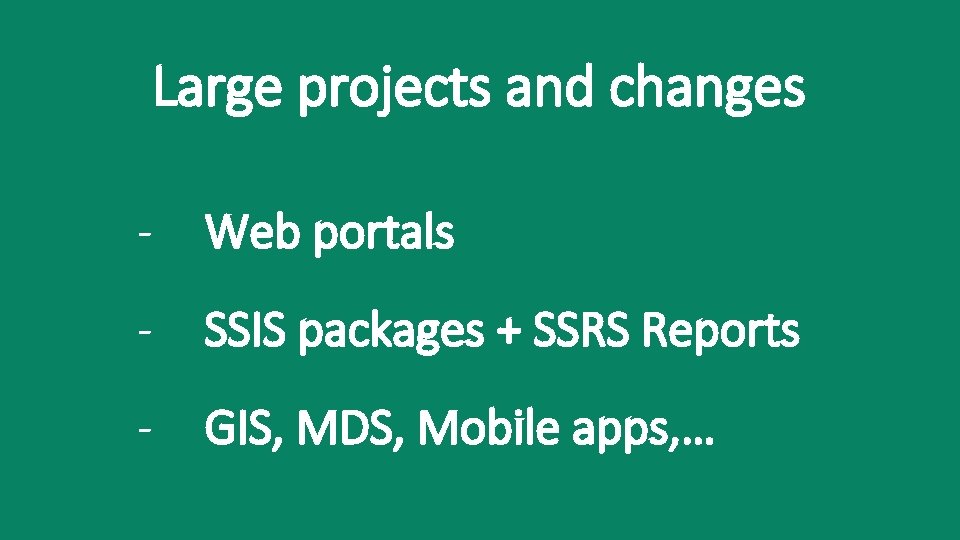 Large projects and changes

- Web portals
- SSIS packages + SSRS Reports
- GIS, MDS, Mobile apps,…